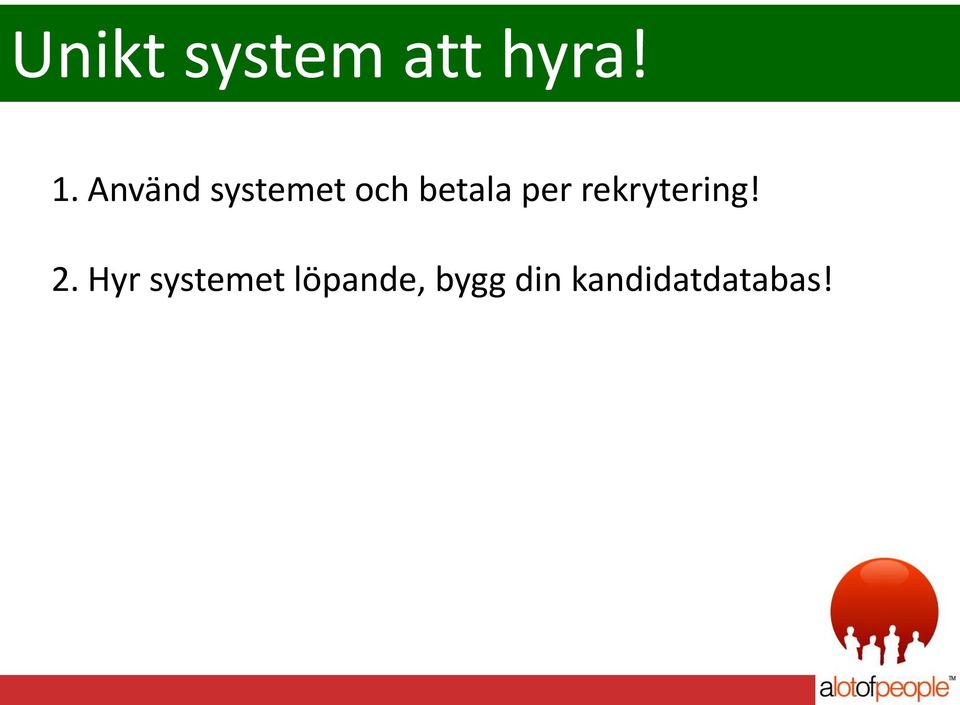 Unikt system att hyra!

1. Använd systemet och betala per rekrytering!

2. Hyr systemet löpande, bygg din kandidatdatabas!

alotofpeople™